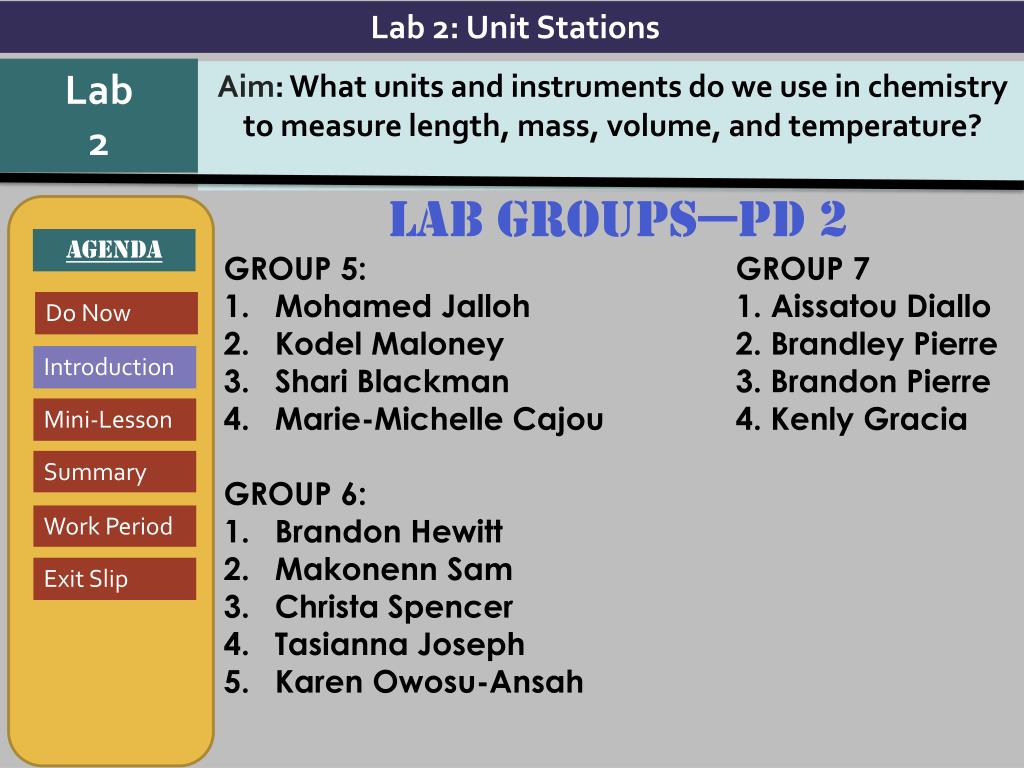 Lab 2: Unit Stations

Lab 2

Aim: What units and instruments do we use in chemistry to measure length, mass, volume, and temperature?

AGENDA

Do Now

Introduction

Mini-Lesson

Summary

Work Period

Exit Slip

LAB GROUPS—PD 2

GROUP 5:
1. Mohamed Jalloh
2. Kodel Maloney
3. Shari Blackman
4. Marie-Michelle Cajou

GROUP 6:
1. Brandon Hewitt
2. Makonenn Sam
3. Christa Spencer
4. Tasianna Joseph
5. Karen Owosu-Ansah

GROUP 7
1. Aissatou Diallo
2. Brandley Pierre
3. Brandon Pierre
4. Kenly Gracia